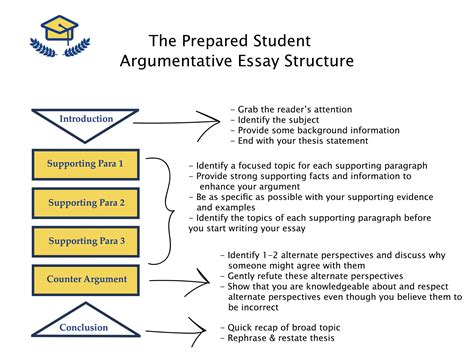 The Prepared Student
Argumentative Essay Structure

Introduction

- Grab the reader's attention
- Identify the subject
- Provide some background information
- End with your thesis statement

Supporting Para 1

Supporting Para 2

Supporting Para 3

- Identify a focused topic for each supporting paragraph
- Provide strong supporting facts and information to enhance your argument
- Be as specific as possible with your supporting evidence and examples
- Identify the topics of each supporting paragraph before you start writing your essay

Counter Argument

- Identify 1-2 alternate perspectives and discuss why someone might agree with them
- Gently refute these alternate perspectives
- Show that you are knowledgeable about and respect alternate perspectives even though you believe them to be incorrect

Conclusion

- Quick recap of broad topic
- Rephrase & restate thesis